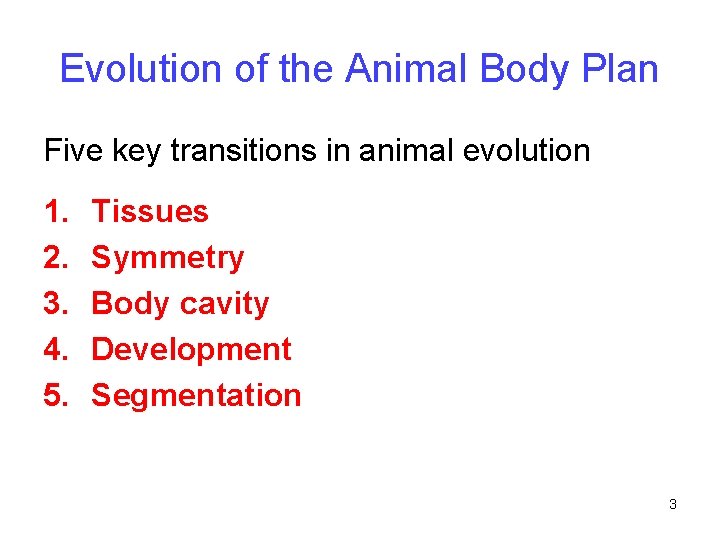 Evolution of the Animal Body Plan

Five key transitions in animal evolution

1. Tissues
2. Symmetry
3. Body cavity
4. Development
5. Segmentation

3